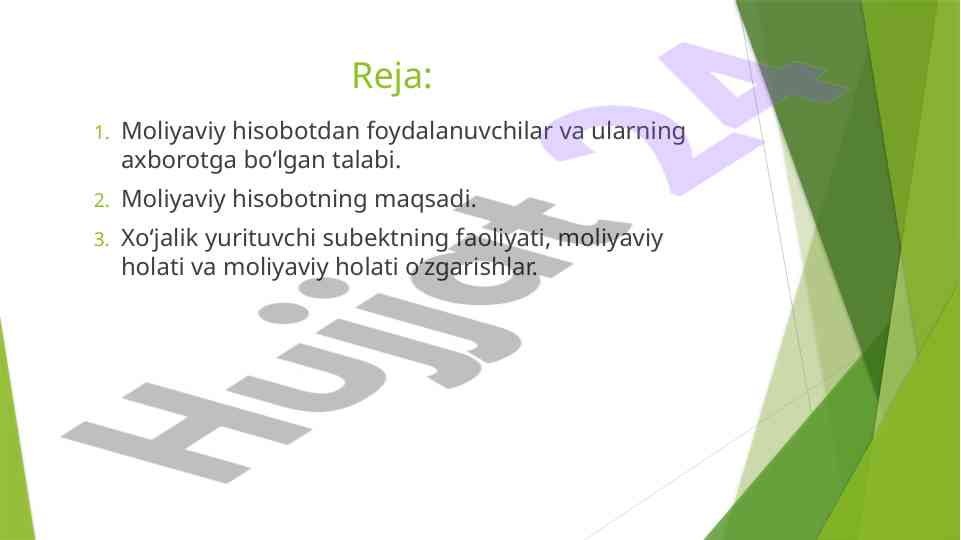 Reja:

1. Moliyaviy hisobotdan foydalanuvchilar va ularning axborotga bo‘lgan talabi.
2. Moliyaviy hisobotning maqsadi.
3. Xo‘jalik yurituvchi subektning faoliyati, moliyaviy holati va moliyaviy holati o‘zgarishlar.

Hujjat 24